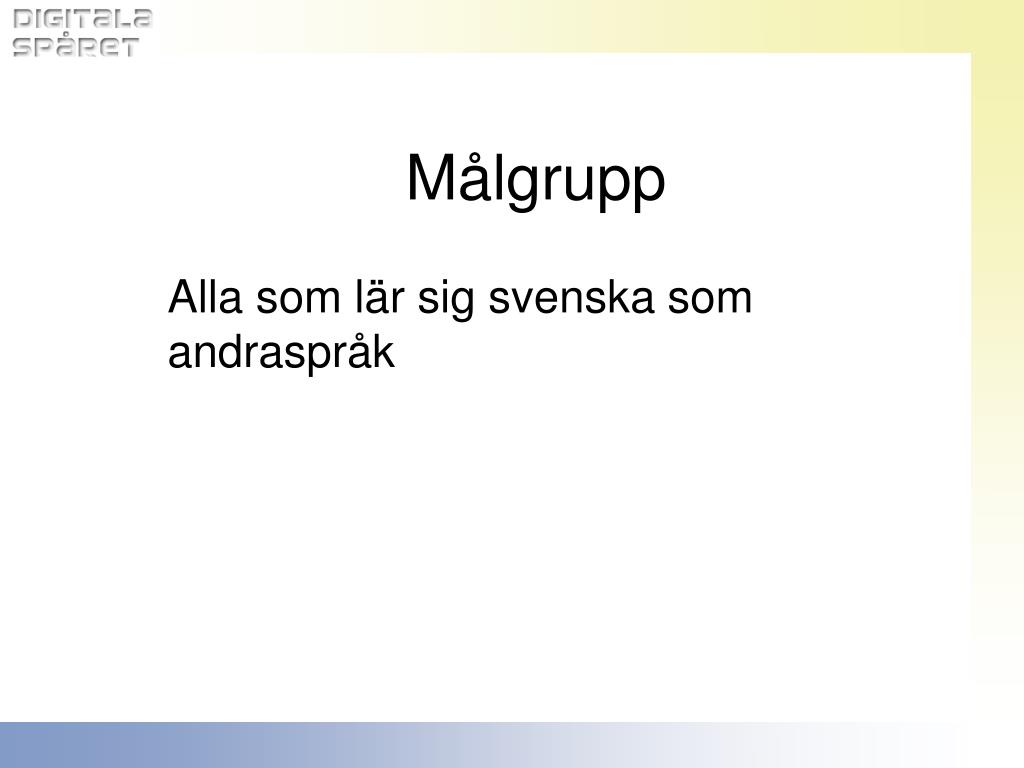 DIGITALA SPÅRET

Målgrupp

Alla som lär sig svenska som andraspråk